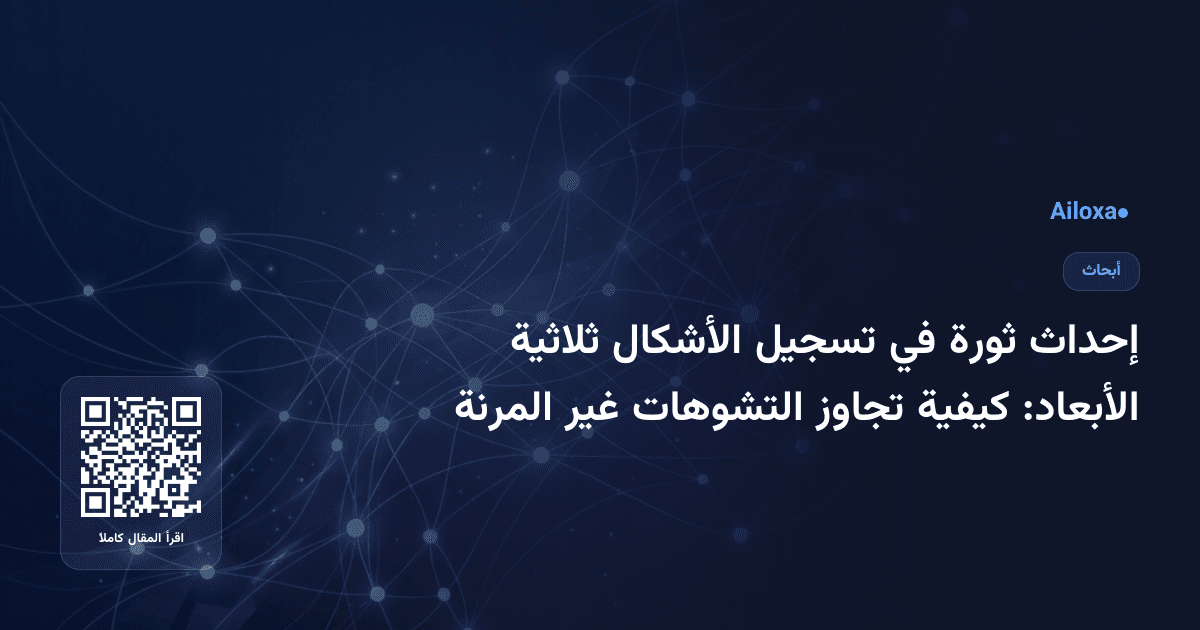 Ailoxa

أبحاث

إحداث ثورة في تسجيل الأشكال ثلاثية الأبعاد: كيفية تجاوز التشوهات غير المرنة

اقرأ المقال كاملا